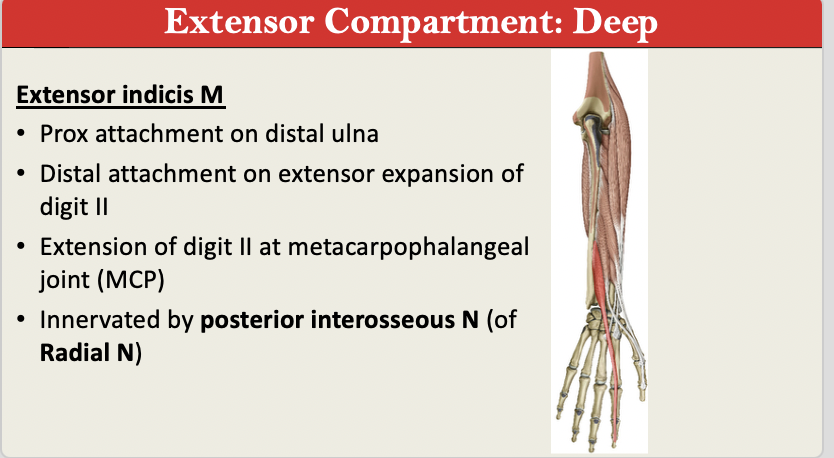 Extensor Compartment: Deep

Extensor indicis M

• Prox attachment on distal ulna
• Distal attachment on extensor expansion of digit II
• Extension of digit II at metacarpophalangeal joint (MCP)
• Innervated by posterior interosseous N (of Radial N)